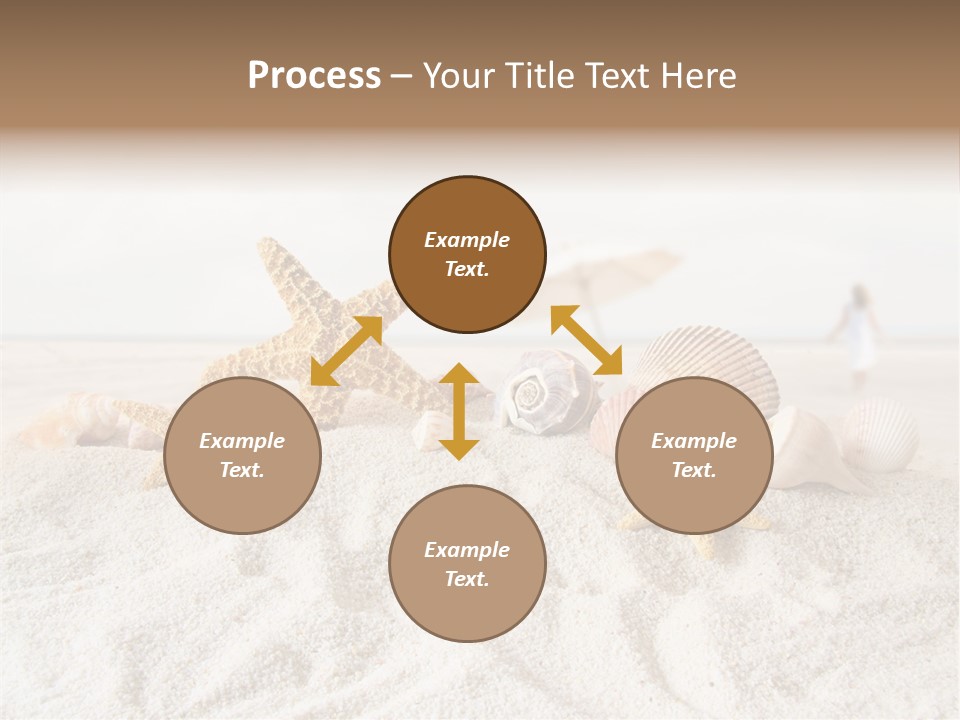 Process – Your Title Text Here

Example Text.

Example Text.

Example Text.

Example Text.